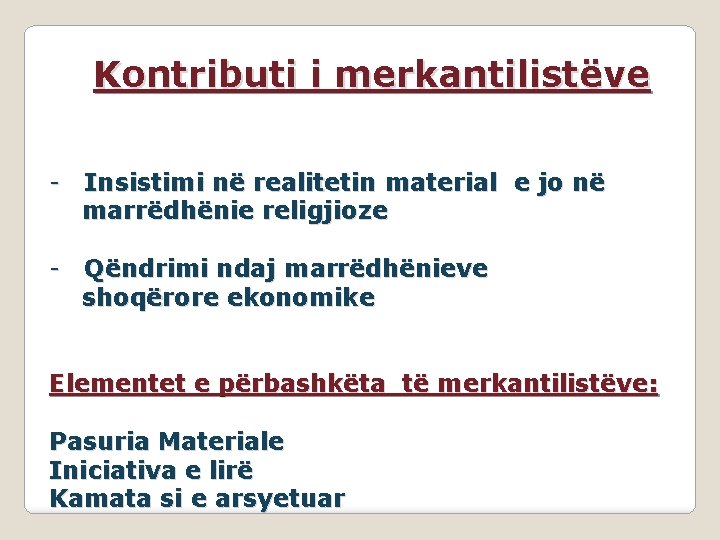 Kontributi i merkantilistëve

- Insistimi në realitetin material e jo në marrëdhënie religjioze

- Qëndrimi ndaj marrëdhënieve shoqërore ekonomike

Elementet e përbashkëta të merkantilistëve:

Pasuria Materiale
Iniciativa e lirë
Kamata si e arsyetuar